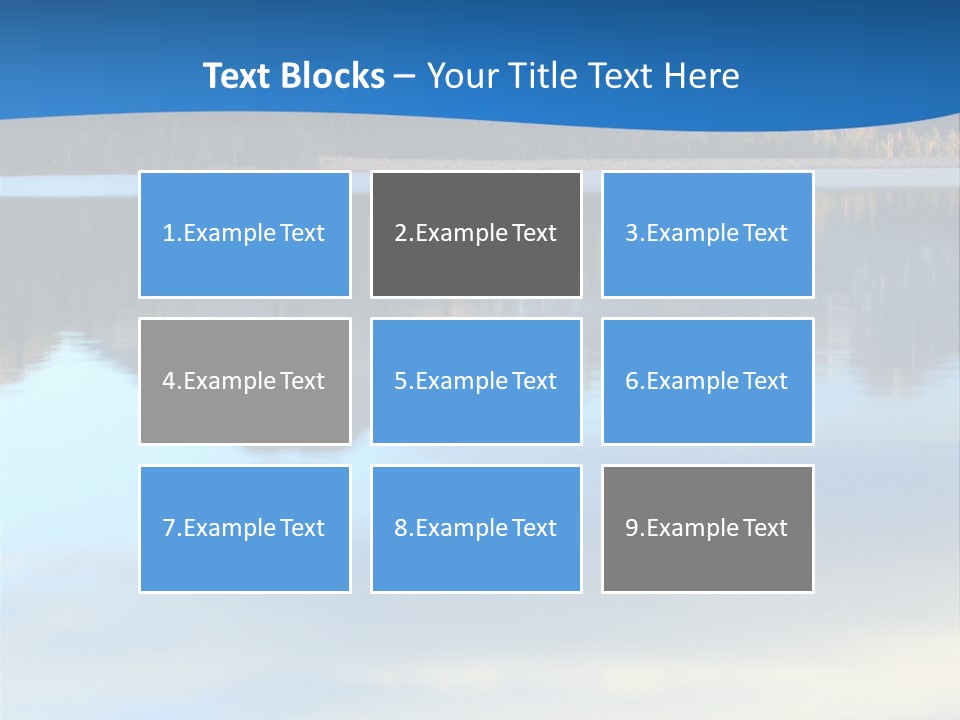 Text Blocks – Your Title Text Here

1.Example Text

2.Example Text

3.Example Text

4.Example Text

5.Example Text

6.Example Text

7.Example Text

8.Example Text

9.Example Text